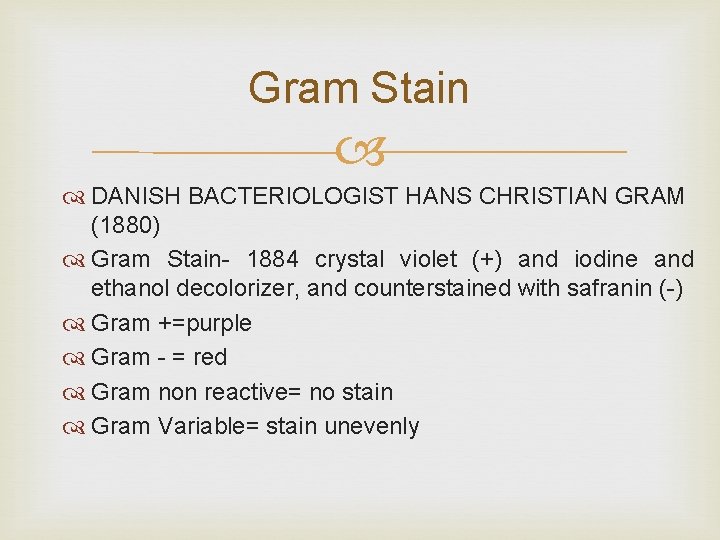 Gram Stain

DANISH BACTERIOLOGIST HANS CHRISTIAN GRAM (1880)

Gram Stain- 1884 crystal violet (+) and iodine and ethanol decolorizer, and counterstained with safranin (-)

Gram +=purple

Gram - = red

Gram non reactive= no stain

Gram Variable= stain unevenly